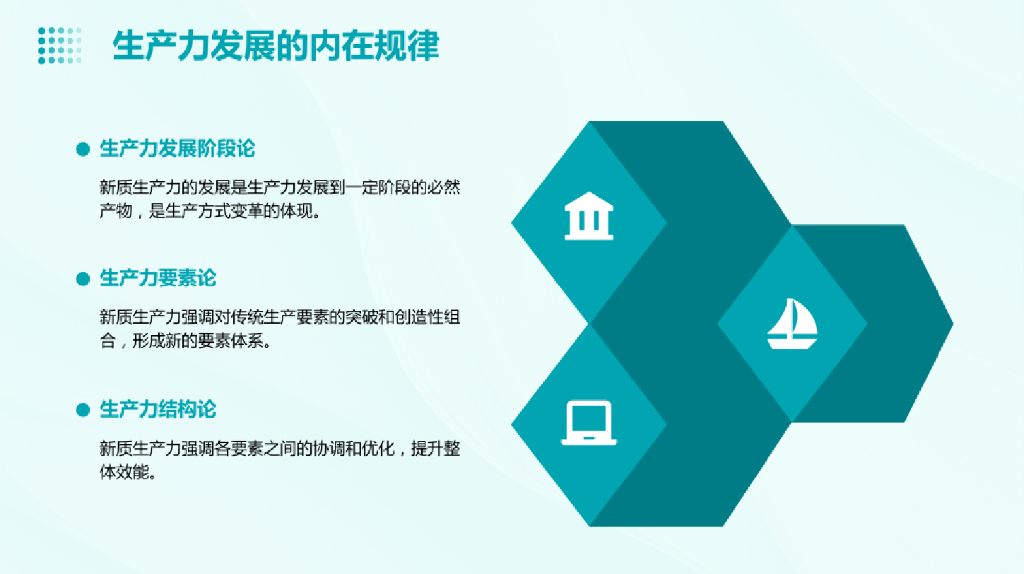 生产力发展的内在规律

生产力发展阶段论

新质生产力的发展是生产力发展到一定阶段的必然产物，是生产方式变革的体现。

生产力要素论

新质生产力强调对传统生产要素的突破和创造性组合，形成新的要素体系。

生产力结构论

新质生产力强调各要素之间的协调和优化，提升整体效能。